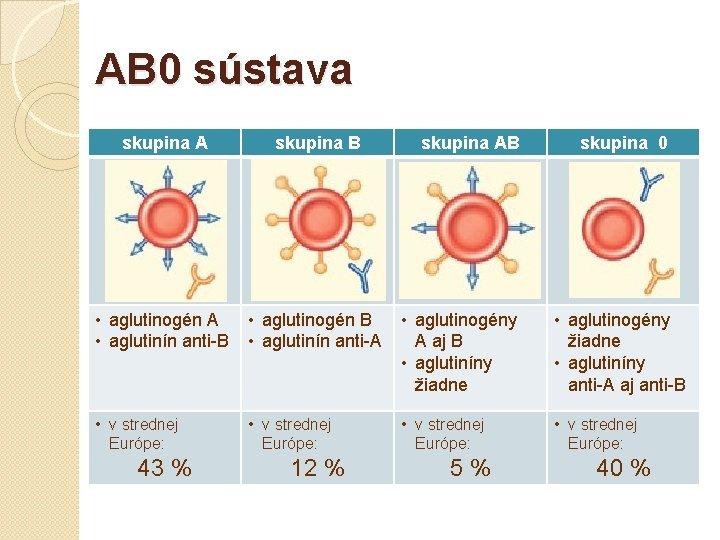 AB0 sústava

| skupina A | skupina B | skupina AB | skupina 0 |
|---|---|---|---|
| | | | |
| • aglutinogén A • aglutinín anti-B | • aglutinogén B • aglutinín anti-A | • aglutinogény A aj B • aglutiníny žiadne | • aglutinogény žiadne • aglutiníny anti-A aj anti-B |
| • v strednej Európe: 43 % | • v strednej Európe: 12 % | • v strednej Európe: 5 % | • v strednej Európe: 40 % |